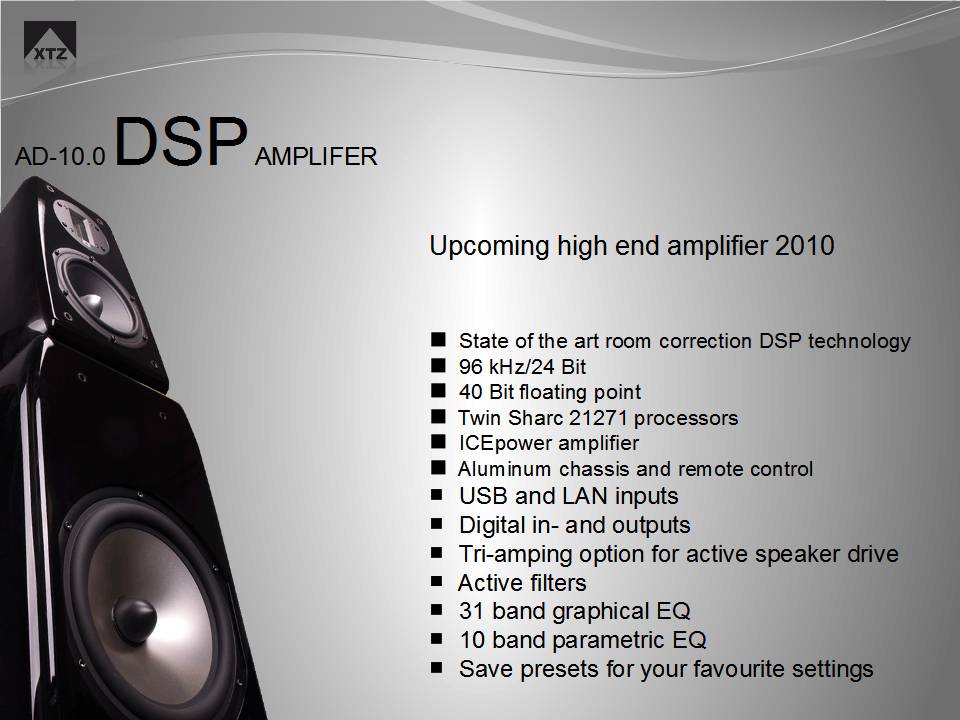 XTZ

AD-10.0 DSP AMPLIFER

Upcoming high end amplifier 2010

■ State of the art room correction DSP technology
■ 96 kHz/24 Bit
■ 40 Bit floating point
■ Twin Sharc 21271 processors
■ ICEpower amplifier
■ Aluminum chassis and remote control
■ USB and LAN inputs
■ Digital in- and outputs
■ Tri-amping option for active speaker drive
■ Active filters
■ 31 band graphical EQ
■ 10 band parametric EQ
■ Save presets for your favourite settings